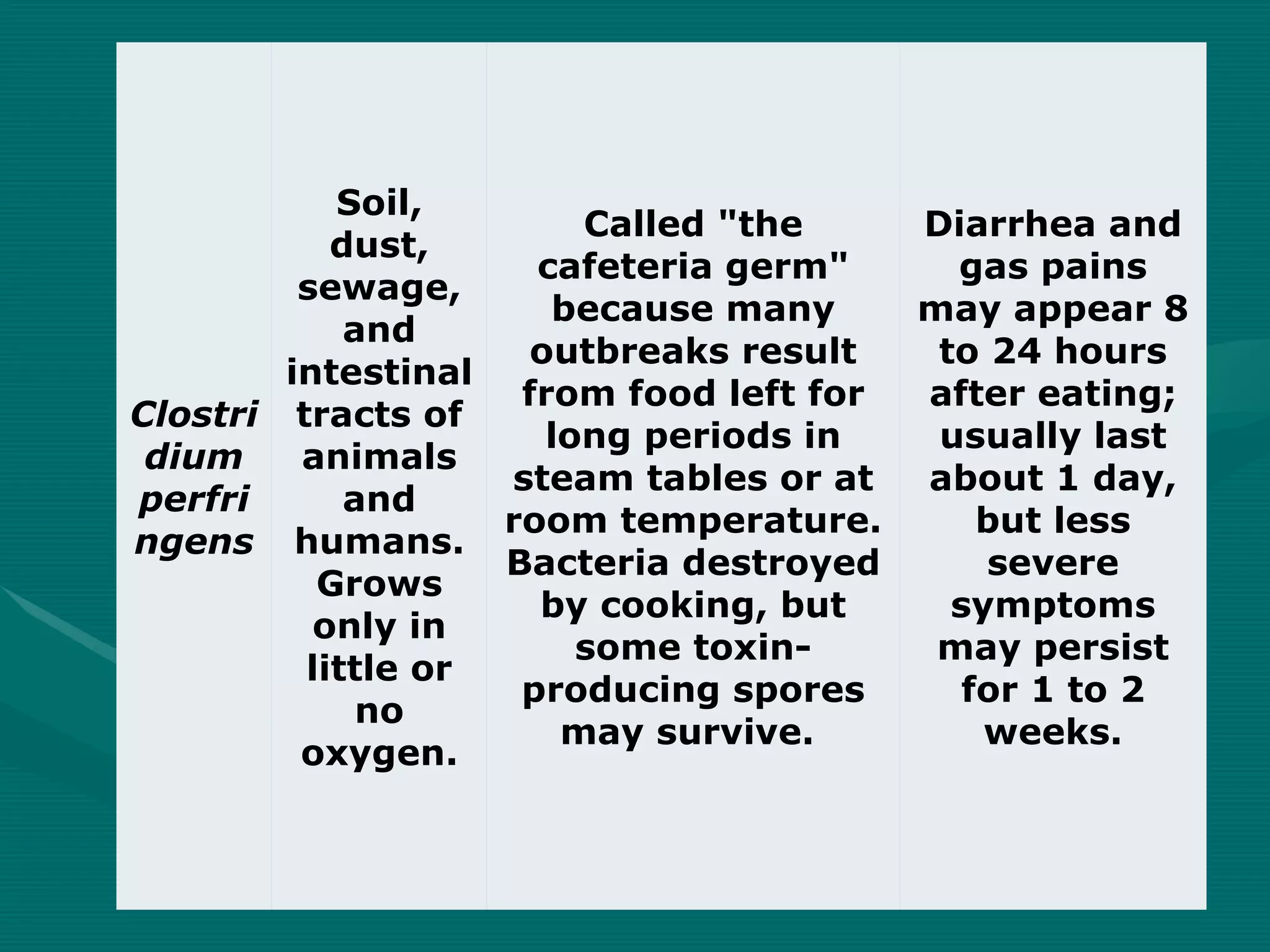 | Clostridium perfringens | Soil, dust, sewage, and intestinal tracts of animals and humans. Grows only in little or no oxygen. | Called "the cafeteria germ" because many outbreaks result from food left for long periods in steam tables or at room temperature. Bacteria destroyed by cooking, but some toxin-producing spores may survive. | Diarrhea and gas pains may appear 8 to 24 hours after eating; usually last about 1 day, but less severe symptoms may persist for 1 to 2 weeks. |
|---|---|---|---|